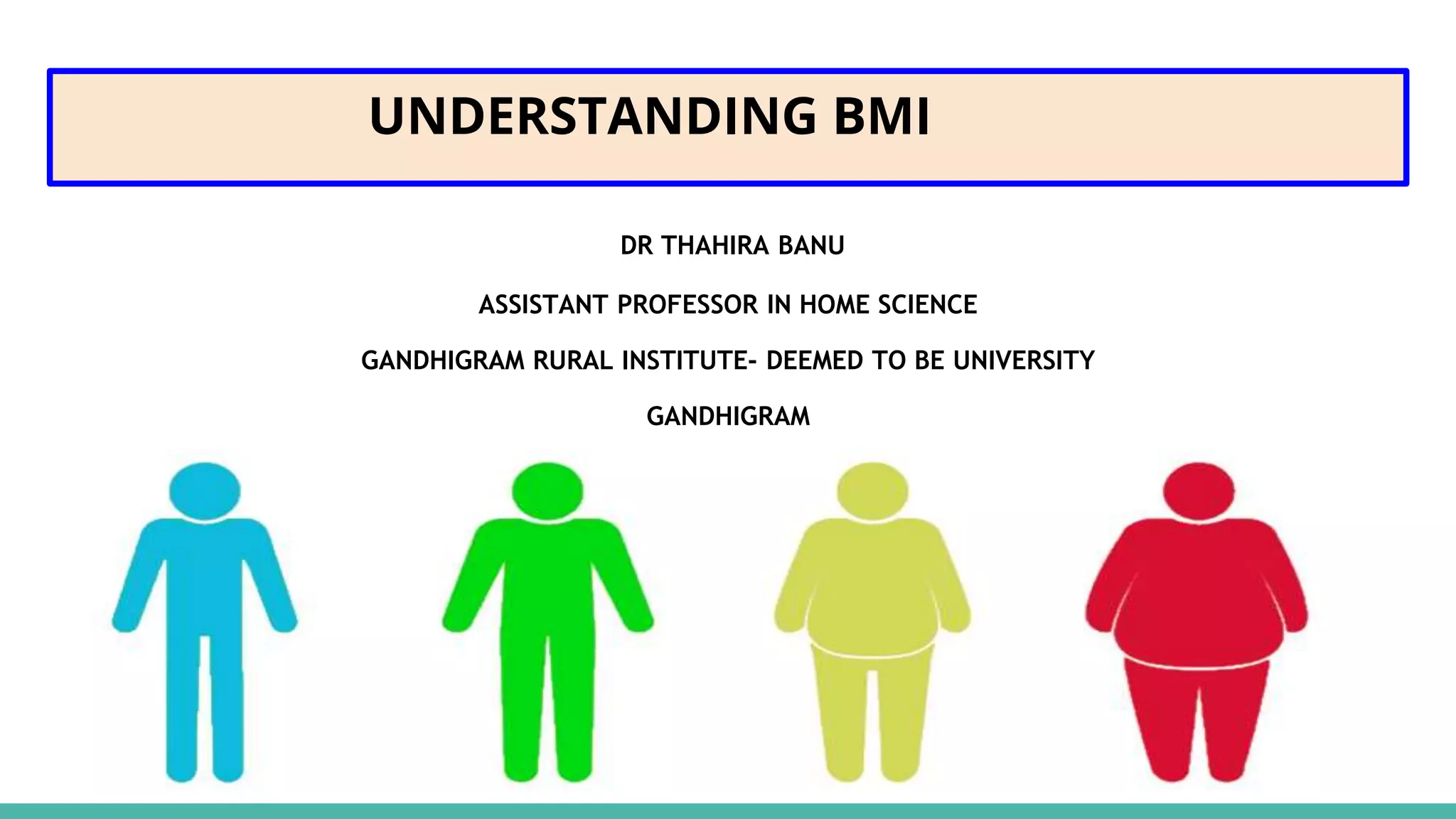 UNDERSTANDING BMI

DR THAHIRA BANU

ASSISTANT PROFESSOR IN HOME SCIENCE

GANDHIGRAM RURAL INSTITUTE- DEEMED TO BE UNIVERSITY

GANDHIGRAM